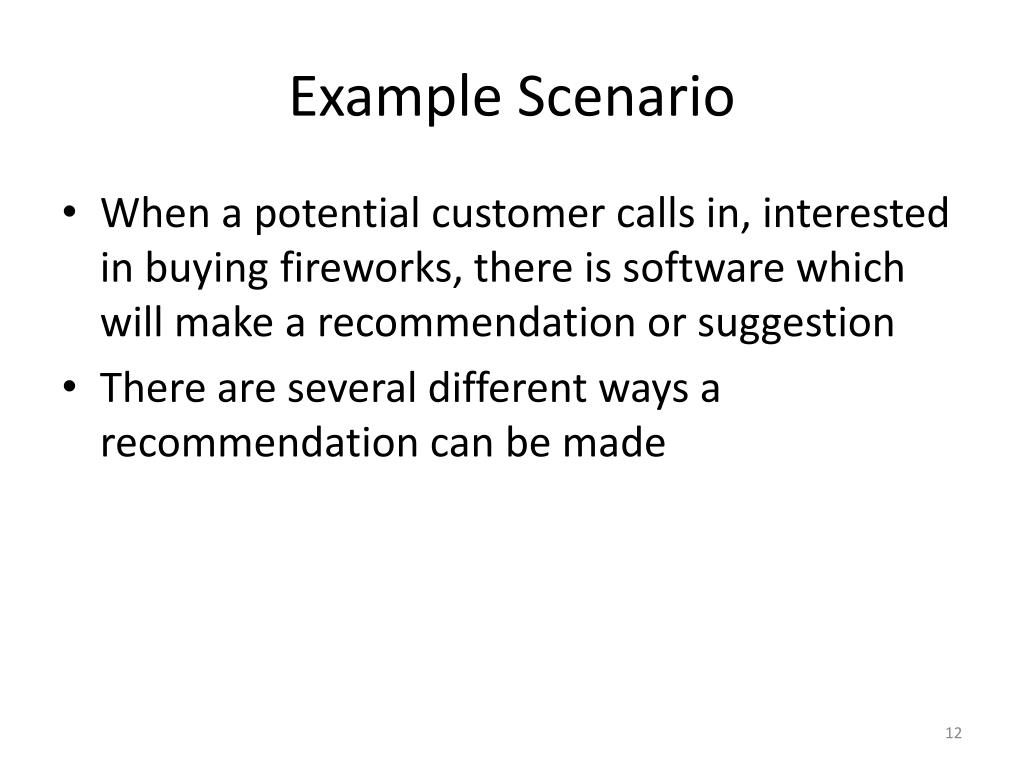 Example Scenario

• When a potential customer calls in, interested in buying fireworks, there is software which will make a recommendation or suggestion
• There are several different ways a recommendation can be made

12